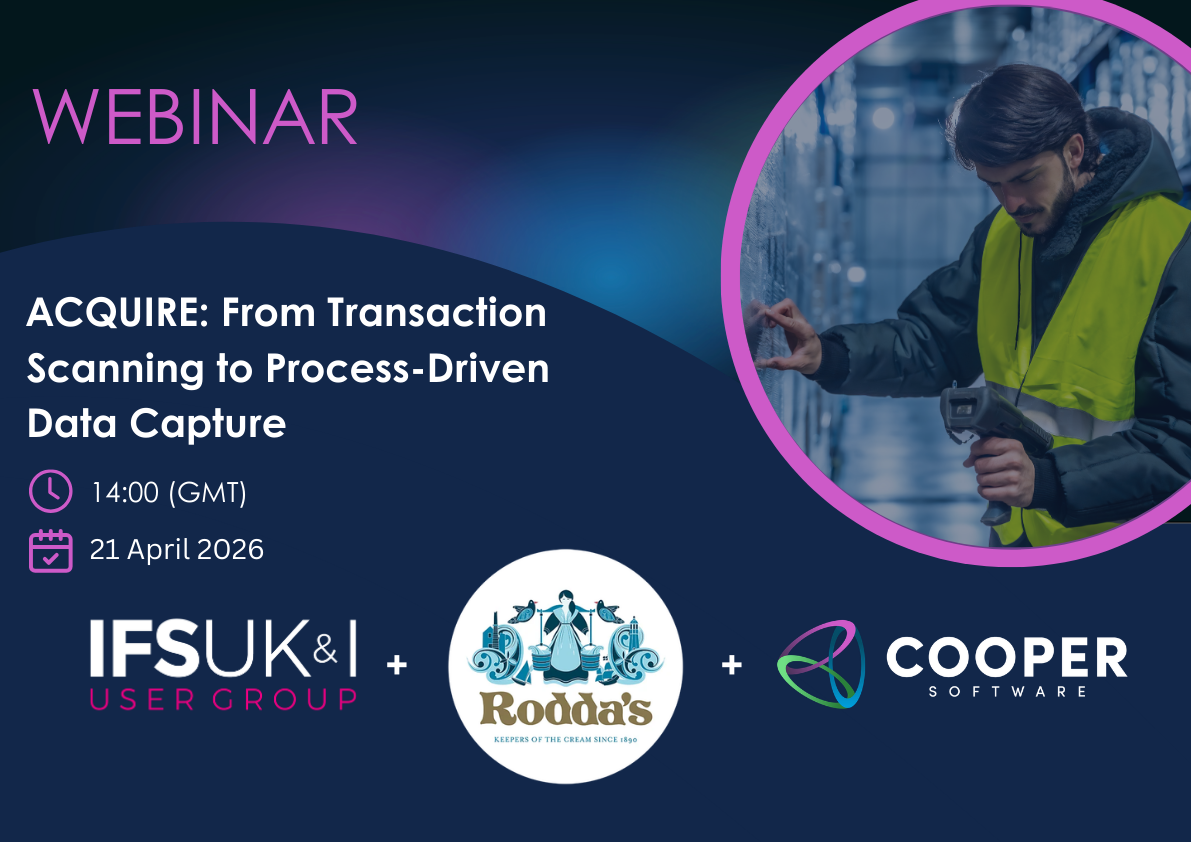 WEBINAR

ACQUIRE: From Transaction Scanning to Process-Driven Data Capture

14:00 (GMT)

21 April 2026

IFSUK&I USER GROUP + Rodda's KEEPERS OF THE CREAM SINCE 1890 + COOPER SOFTWARE